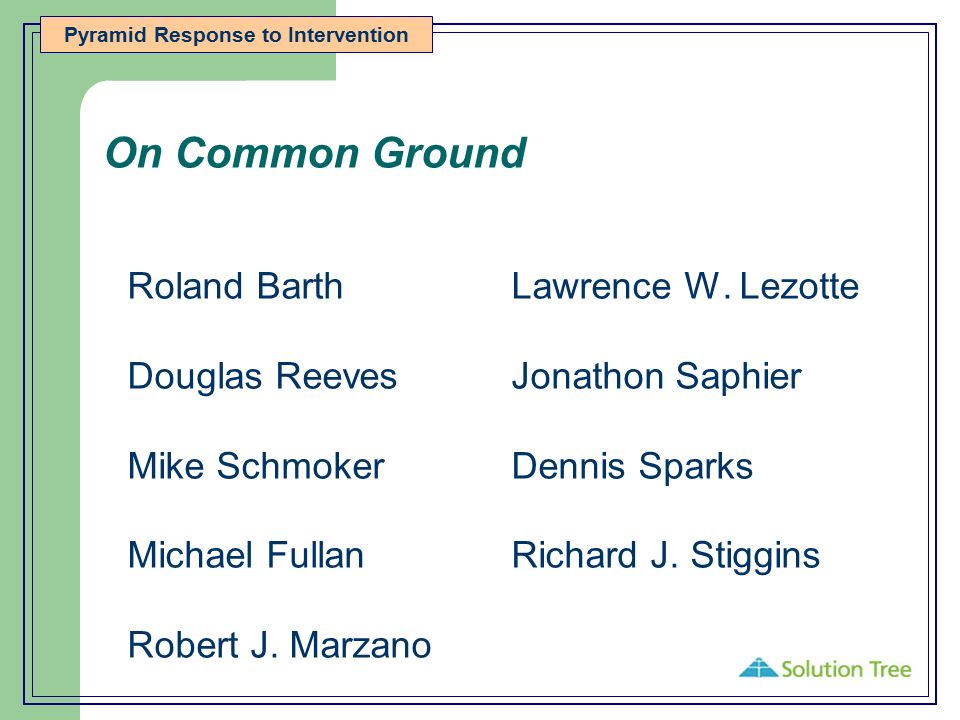 Pyramid Response to Intervention

On Common Ground

Roland Barth

Douglas Reeves

Mike Schmoker

Michael Fullan

Robert J. Marzano

Lawrence W. Lezotte

Jonathon Saphier

Dennis Sparks

Richard J. Stiggins

Solution Tree